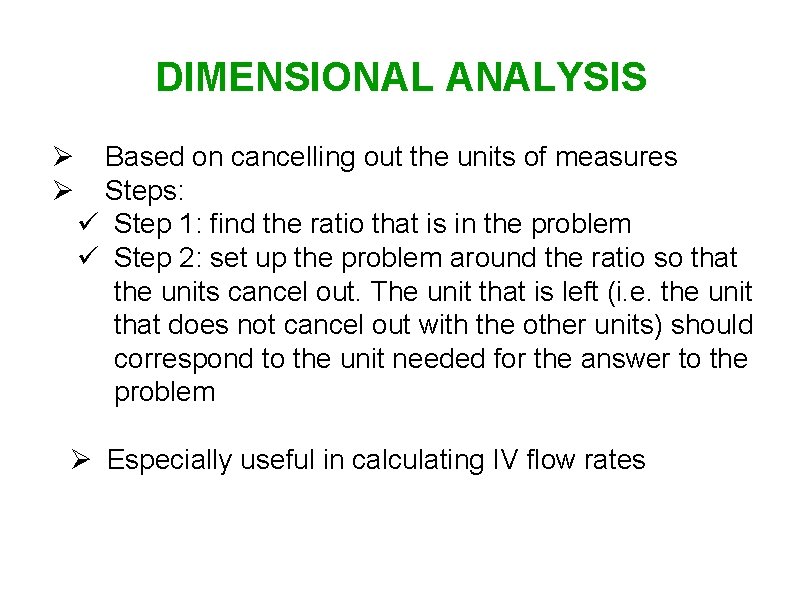 DIMENSIONAL ANALYSIS

➢ Based on cancelling out the units of measures
➢ Steps:
✓ Step 1: find the ratio that is in the problem
✓ Step 2: set up the problem around the ratio so that the units cancel out. The unit that is left (i.e. the unit that does not cancel out with the other units) should correspond to the unit needed for the answer to the problem

➢ Especially useful in calculating IV flow rates